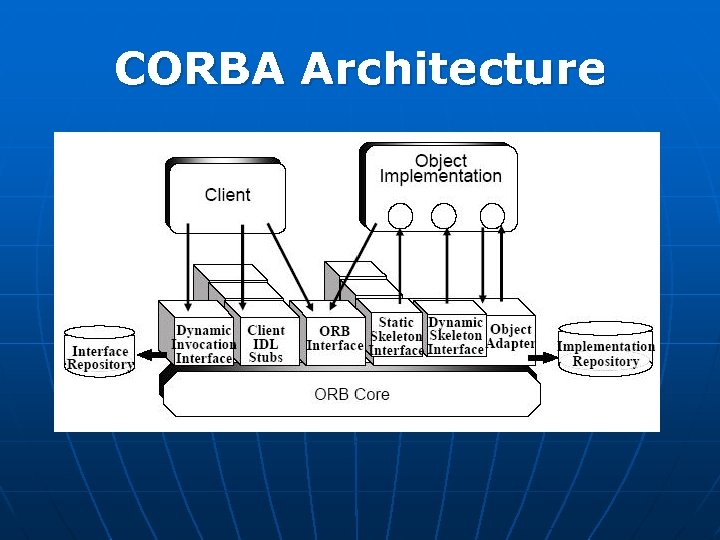 CORBA Architecture

Client

Object Implementation

Interface Repository

Dynamic Invocation Interface

Client IDL Stubs

ORB Interface

Static Skeleton Interface

Dynamic Skeleton Interface

Object Adapter

Implementation Repository

ORB Core